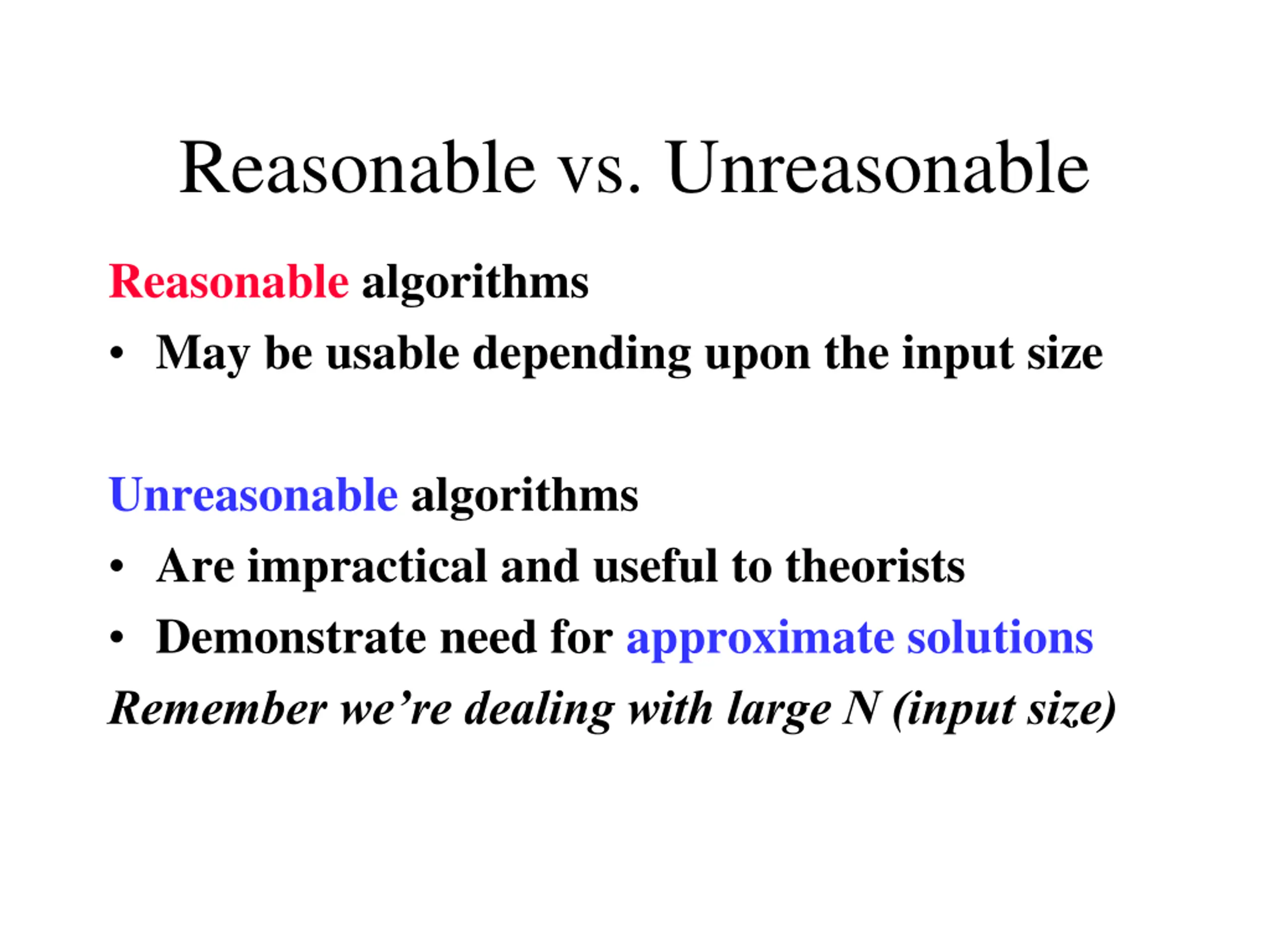 Reasonable vs. Unreasonable

Reasonable algorithms

• May be usable depending upon the input size

Unreasonable algorithms

• Are impractical and useful to theorists

• Demonstrate need for approximate solutions

Remember we're dealing with large N (input size)